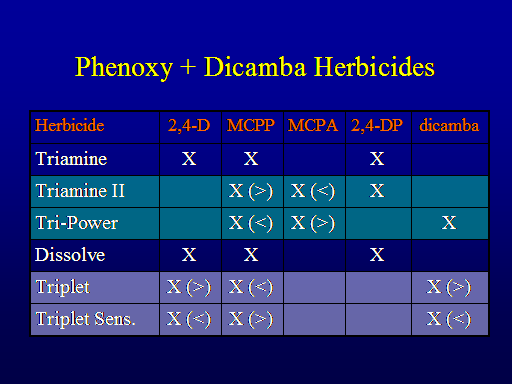 Phenoxy + Dicamba Herbicides

| Herbicide | 2,4-D | MCPP | MCPA | 2,4-DP | dicamba |
|---|---|---|---|---|---|
| Triamine | X | X | | X | |
| Triamine II | | X (>) | X (<) | X | |
| Tri-Power | | X (<) | X (>) | | X |
| Dissolve | X | X | | X | |
| Triplet | X (>) | X (<) | | | X (>) |
| Triplet Sens. | X (<) | X (>) | | | X (<) |